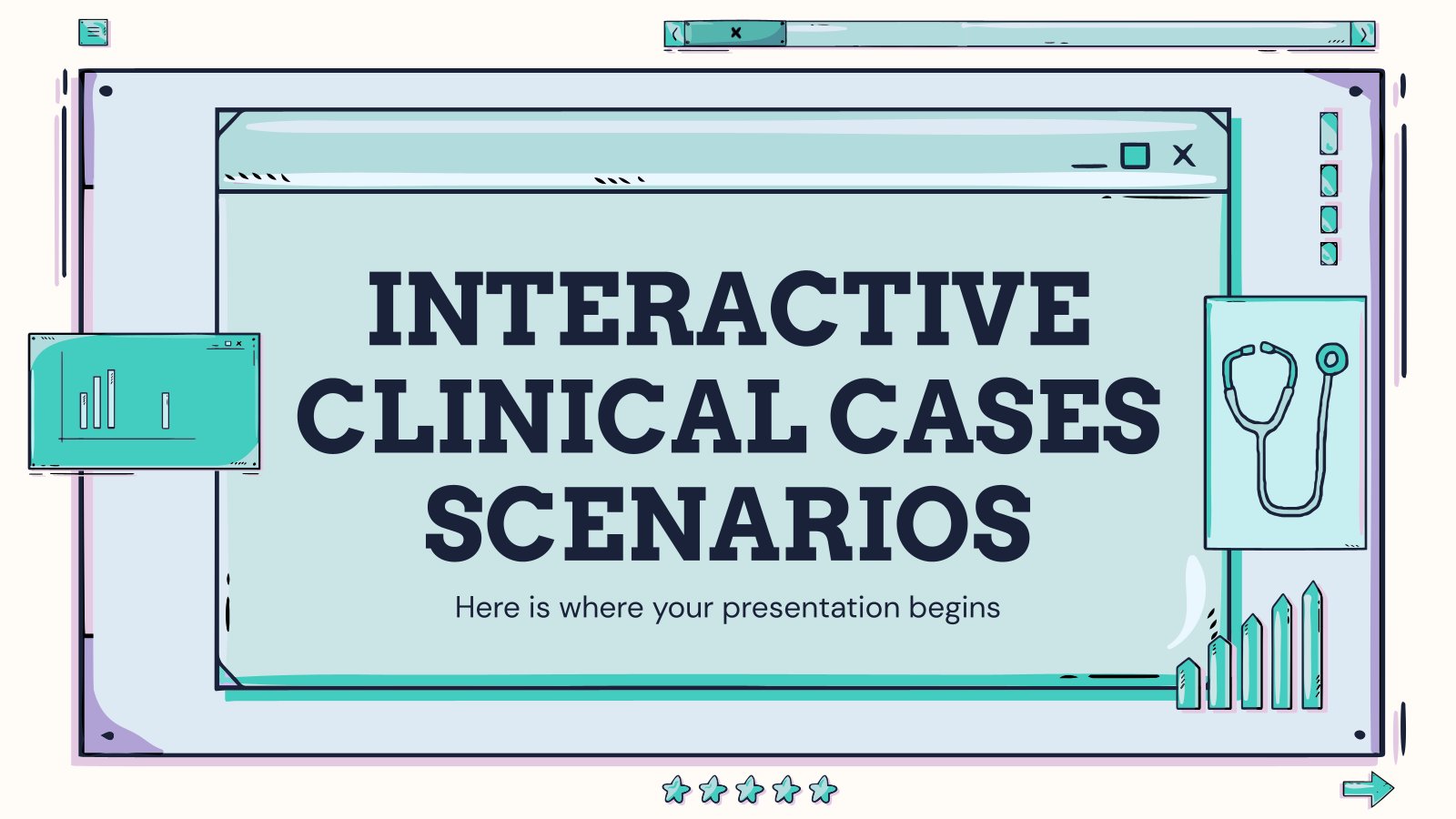 INTERACTIVE CLINICAL CASES SCENARIOS

Here is where your presentation begins